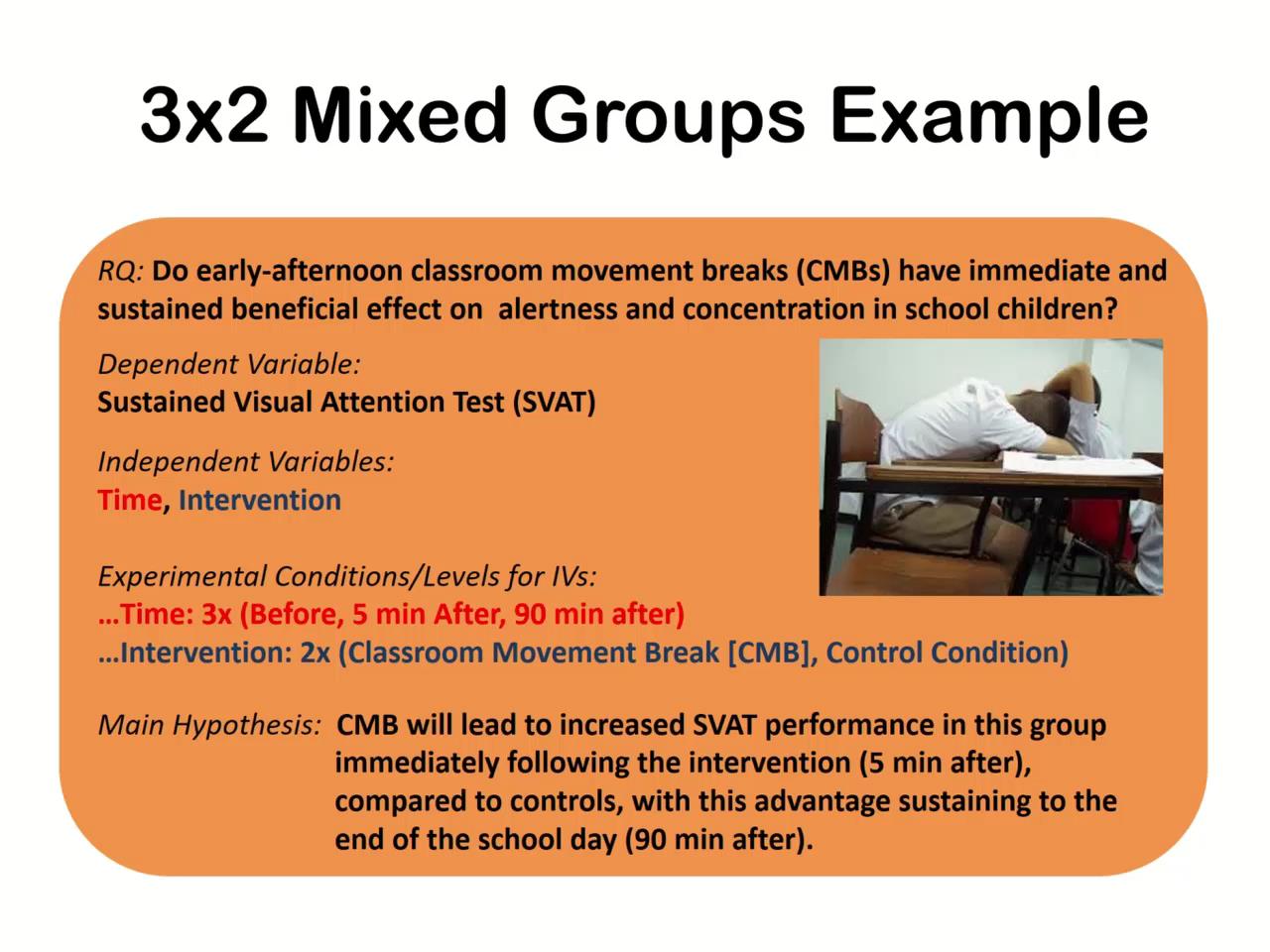 3x2 Mixed Groups Example

RQ: Do early-afternoon classroom movement breaks (CMBs) have immediate and sustained beneficial effect on alertness and concentration in school children?

Dependent Variable:
Sustained Visual Attention Test (SVAT)

Independent Variables:
Time, Intervention

Experimental Conditions/Levels for IVs:
…Time: 3x (Before, 5 min After, 90 min after)
…Intervention: 2x (Classroom Movement Break [CMB], Control Condition)

Main Hypothesis: CMB will lead to increased SVAT performance in this group immediately following the intervention (5 min after), compared to controls, with this advantage sustaining to the end of the school day (90 min after).